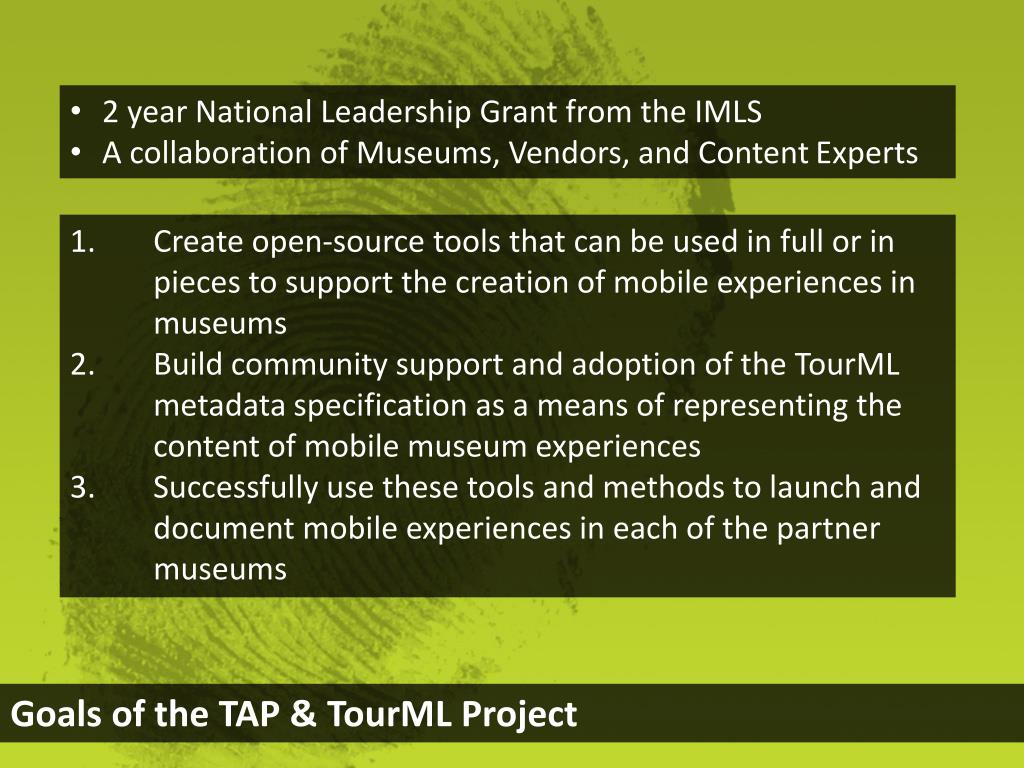 • 2 year National Leadership Grant from the IMLS
• A collaboration of Museums, Vendors, and Content Experts

1. Create open-source tools that can be used in full or in pieces to support the creation of mobile experiences in museums
2. Build community support and adoption of the TourML metadata specification as a means of representing the content of mobile museum experiences
3. Successfully use these tools and methods to launch and document mobile experiences in each of the partner museums

Goals of the TAP & TourML Project